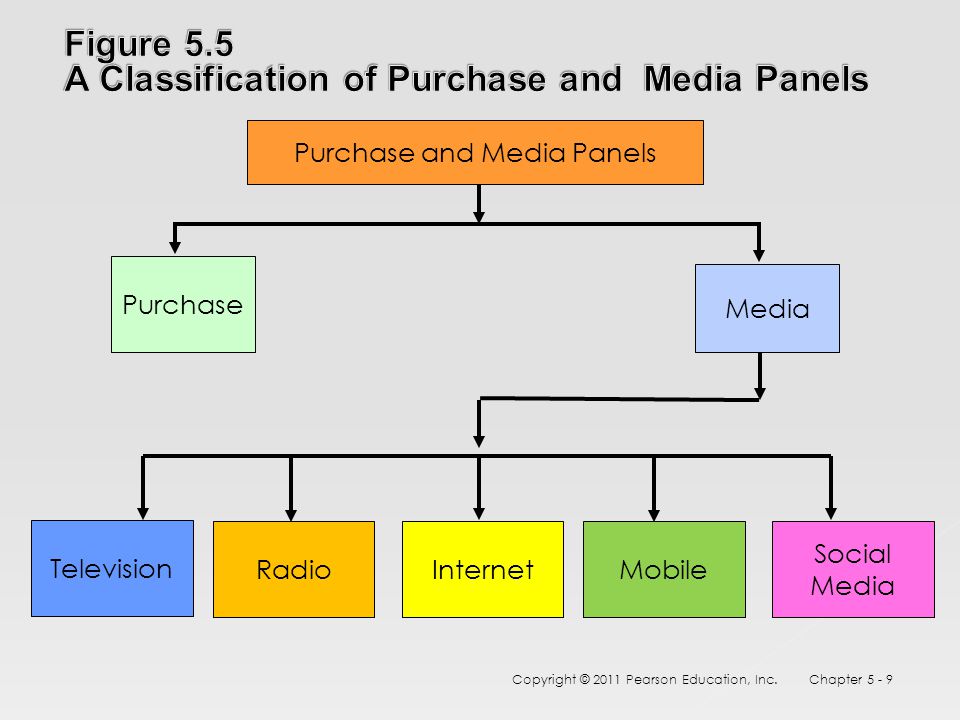 Figure 5.5
A Classification of Purchase and Media Panels

Purchase and Media Panels

Purchase

Media

Television

Radio

Internet

Mobile

Social Media

Copyright © 2011 Pearson Education, Inc.

Chapter 5 - 9